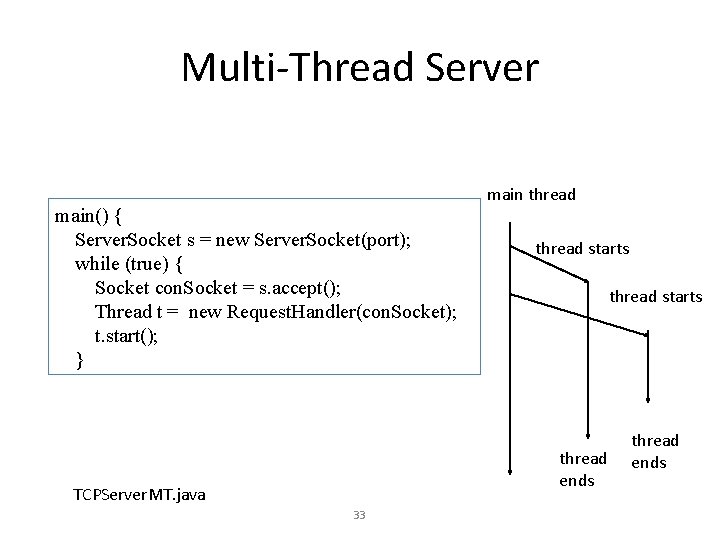 Multi-Thread Server

main() {
ServerSocket s = new ServerSocket(port);
while (true) {
Socket conSocket = s.accept();
Thread t = new RequestHandler(conSocket);
t.start();
}

main thread

thread starts

thread starts

thread ends

thread ends

TCPServerMT.java

33